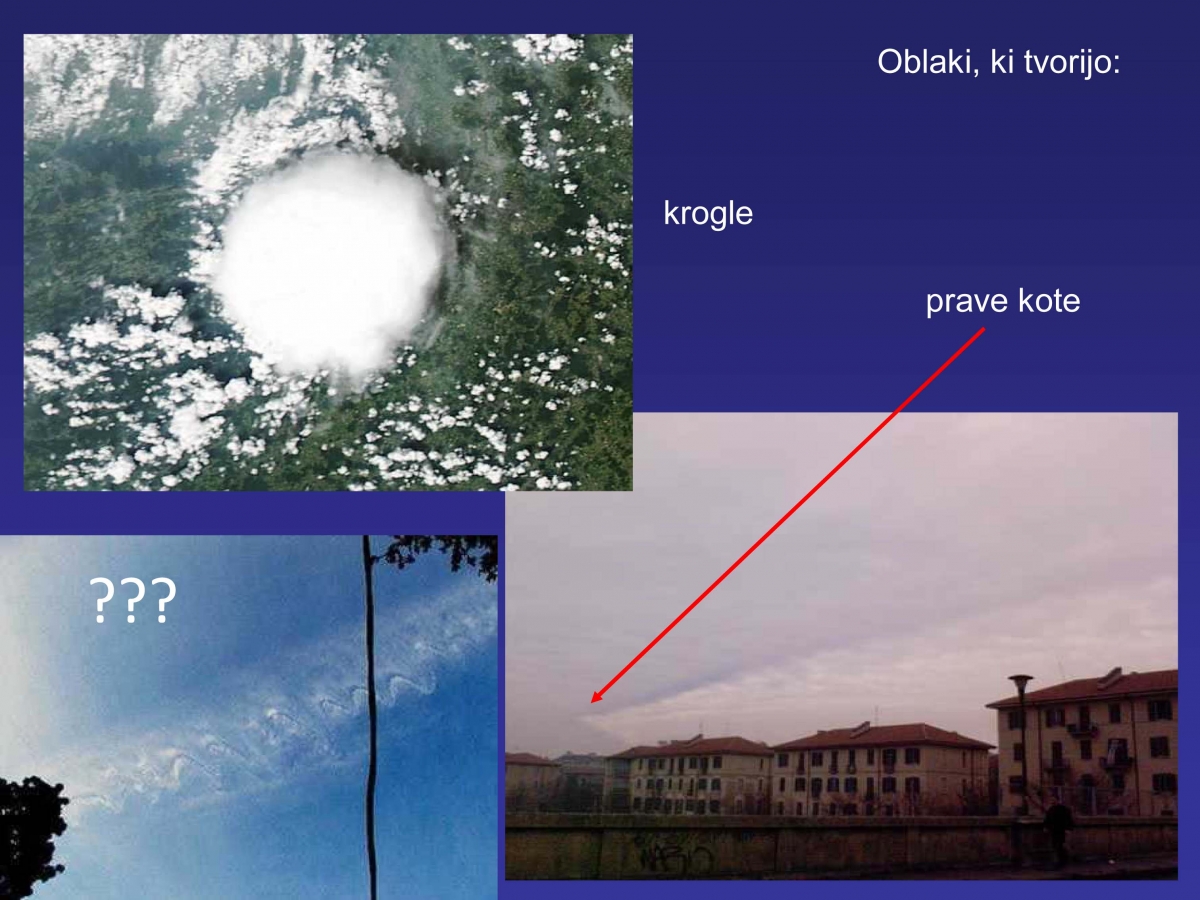 Oblaki, ki tvorijo:

krogle

prave kote

???